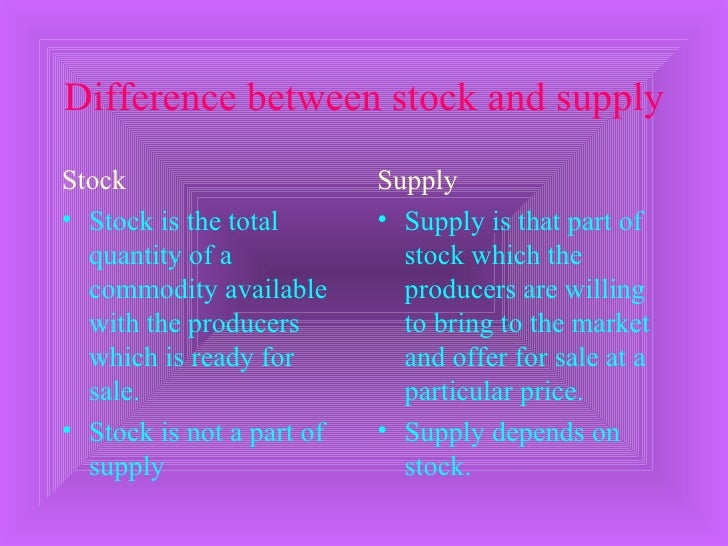 Difference between stock and supply

Stock

• Stock is the total quantity of a commodity available with the producers which is ready for sale.
• Stock is not a part of supply

Supply

• Supply is that part of stock which the producers are willing to bring to the market and offer for sale at a particular price.
• Supply depends on stock.